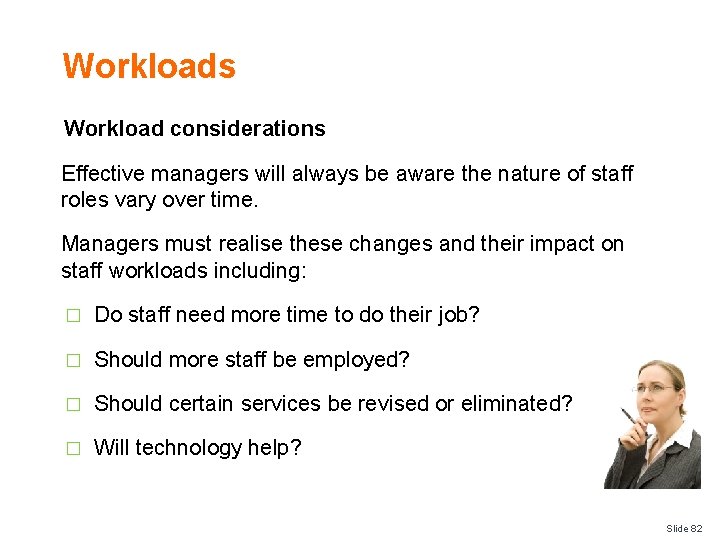 Workloads

Workload considerations

Effective managers will always be aware the nature of staff roles vary over time.

Managers must realise these changes and their impact on staff workloads including:

□ Do staff need more time to do their job?

□ Should more staff be employed?

□ Should certain services be revised or eliminated?

□ Will technology help?

Slide 82